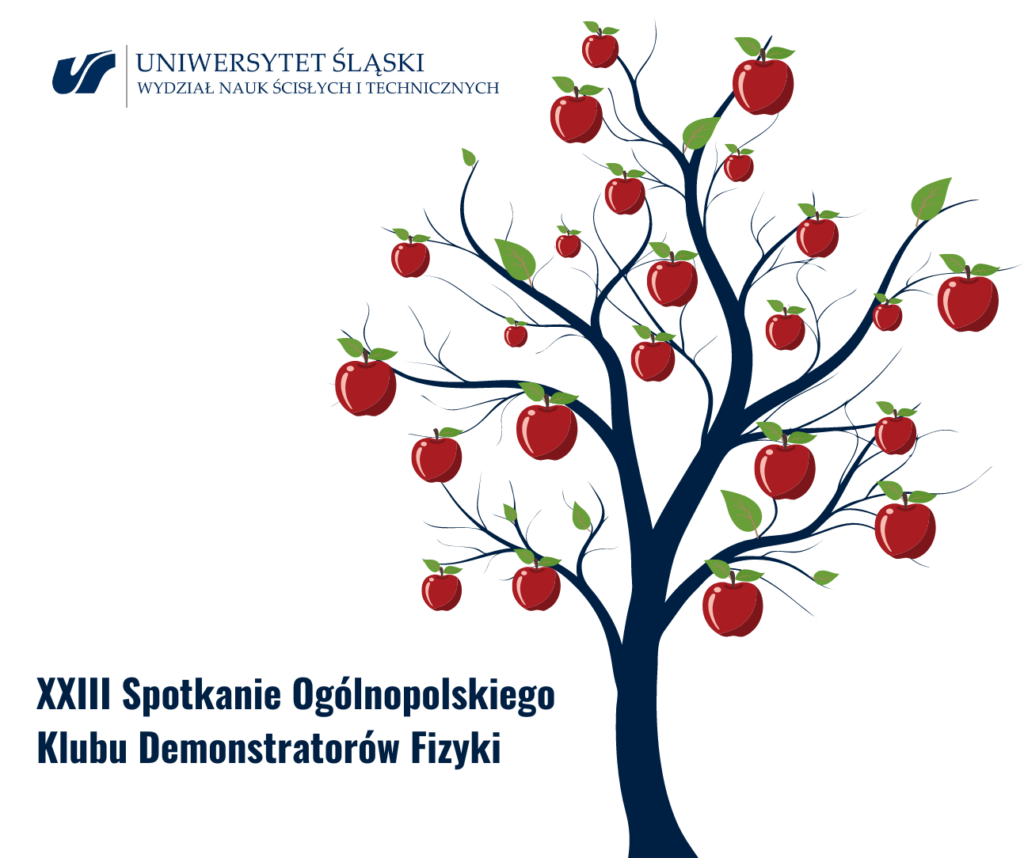 UNIWERSYTET ŚLĄSKI
WYDZIAŁ NAUK ŚCISŁYCH I TECHNICZNYCH

XXIII Spotkanie Ogólnopolskiego Klubu Demonstratorów Fizyki